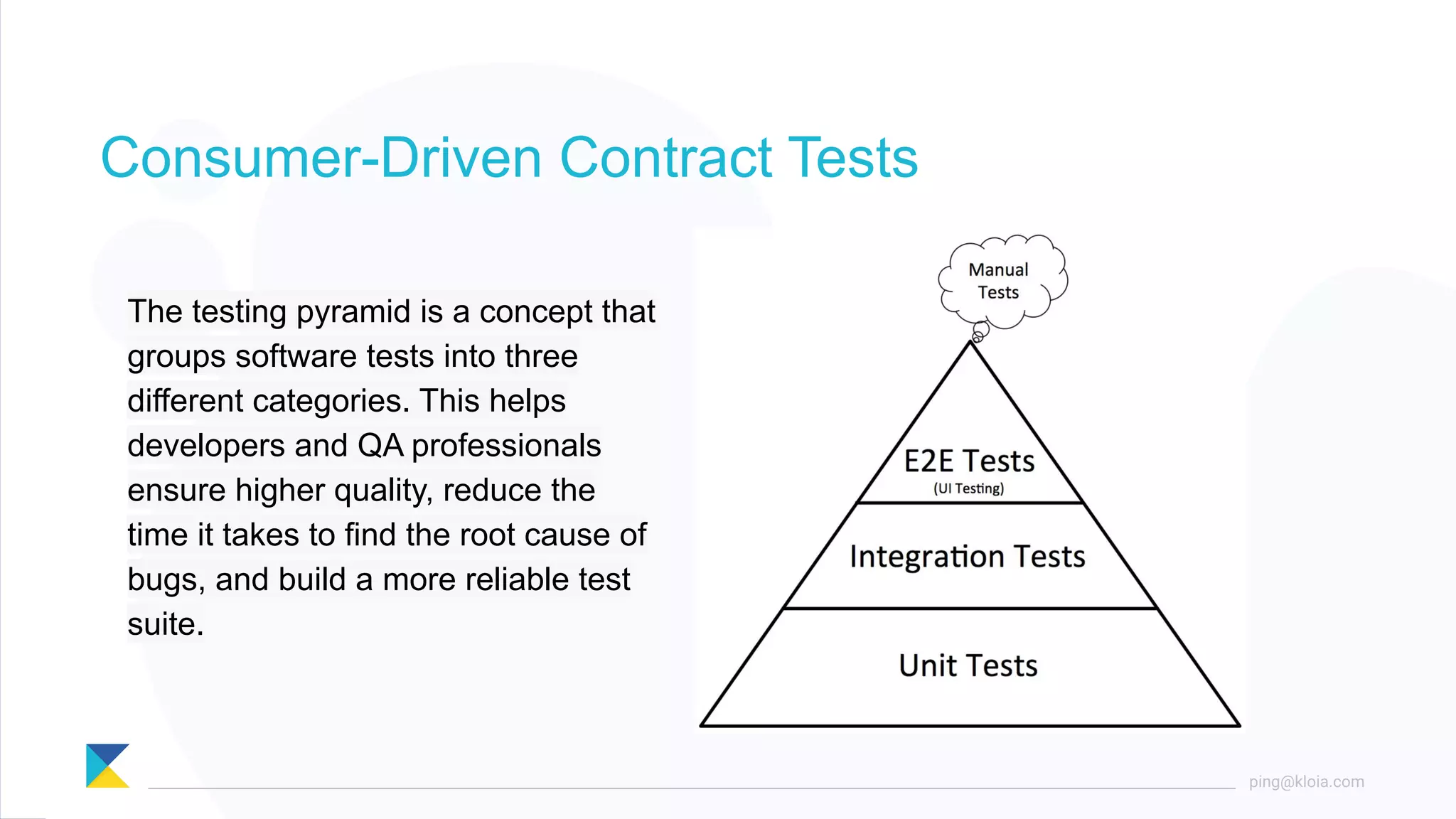 Consumer-Driven Contract Tests

The testing pyramid is a concept that groups software tests into three different categories. This helps developers and QA professionals ensure higher quality, reduce the time it takes to find the root cause of bugs, and build a more reliable test suite.

Manual Tests

E2E Tests
(UI Testing)

Integration Tests

Unit Tests

ping@kloia.com